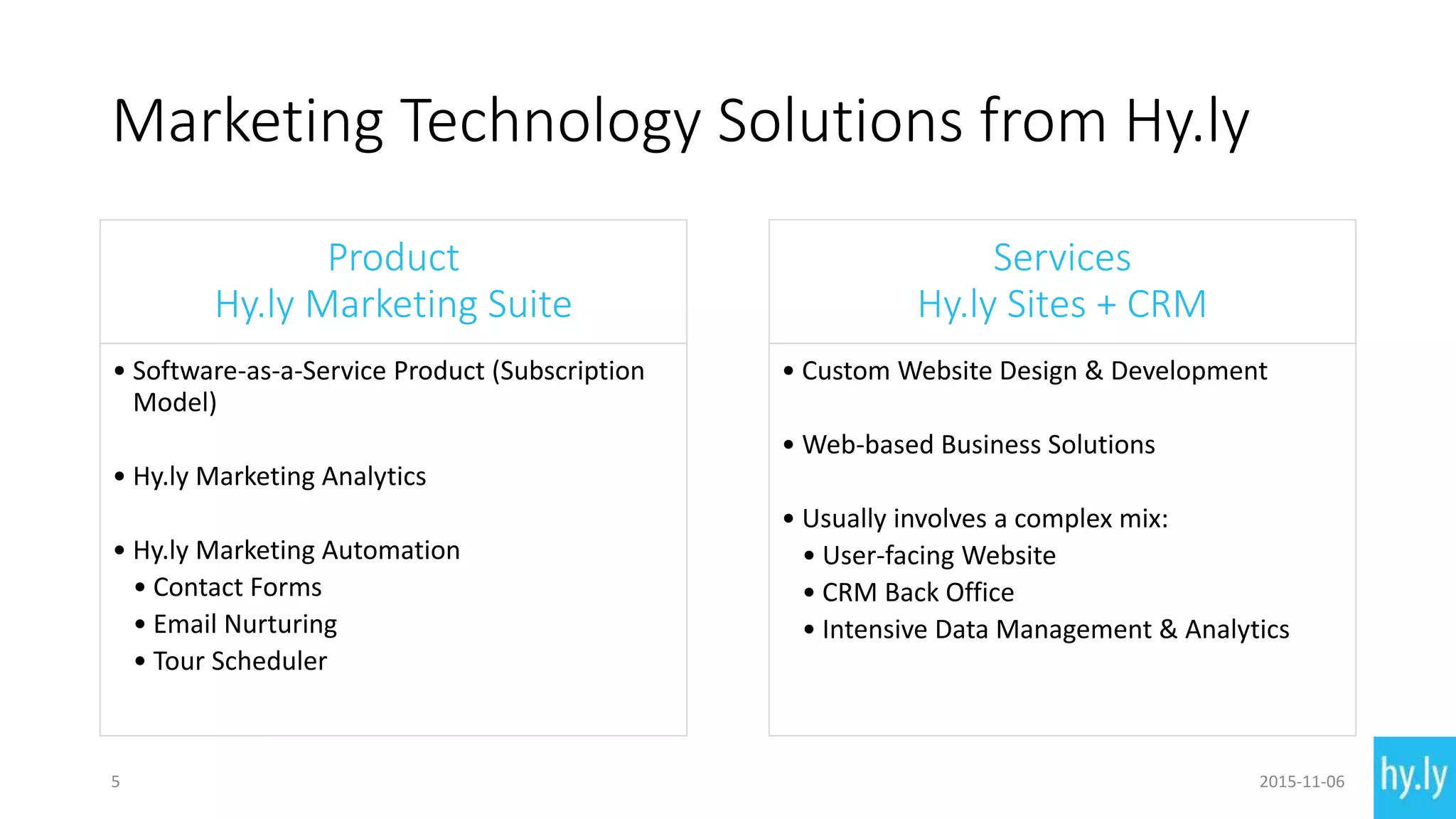 Marketing Technology Solutions from Hy.ly

Product
Hy.ly Marketing Suite

• Software-as-a-Service Product (Subscription Model)

• Hy.ly Marketing Analytics

• Hy.ly Marketing Automation
  • Contact Forms
  • Email Nurturing
  • Tour Scheduler

Services
Hy.ly Sites + CRM

• Custom Website Design & Development

• Web-based Business Solutions

• Usually involves a complex mix:
  • User-facing Website
  • CRM Back Office
  • Intensive Data Management & Analytics

5

2015-11-06

hy.ly